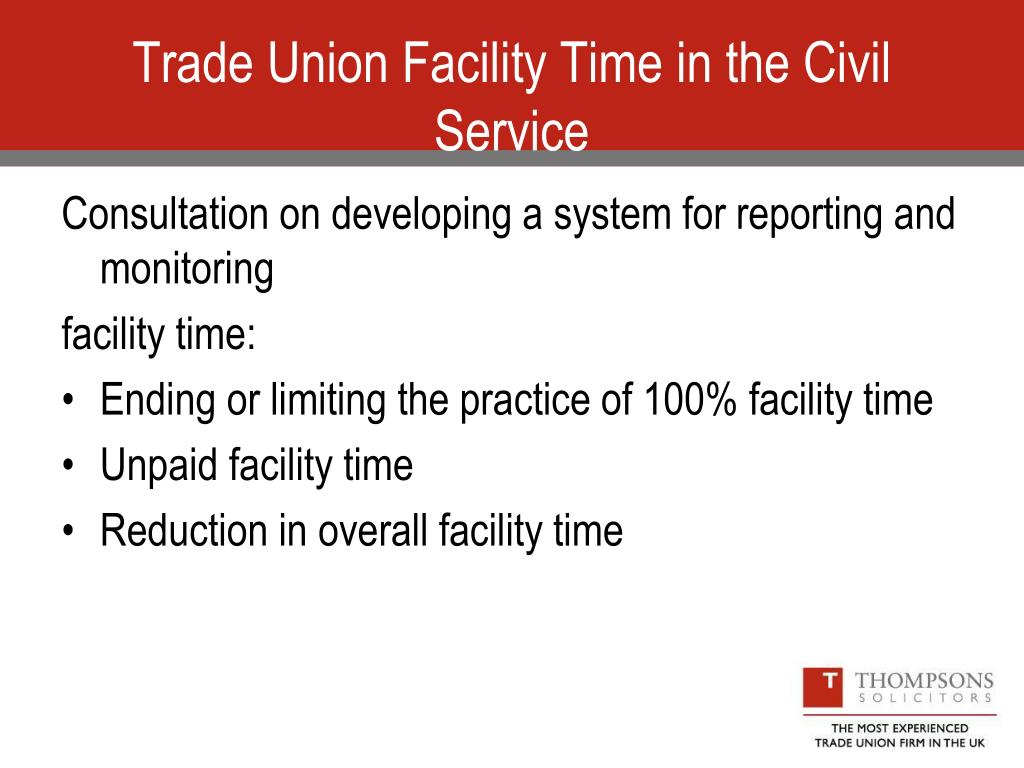 Trade Union Facility Time in the Civil Service

Consultation on developing a system for reporting and monitoring

facility time:

• Ending or limiting the practice of 100% facility time
• Unpaid facility time
• Reduction in overall facility time

T THOMPSONS SOLICITORS

THE MOST EXPERIENCED TRADE UNION FIRM IN THE UK